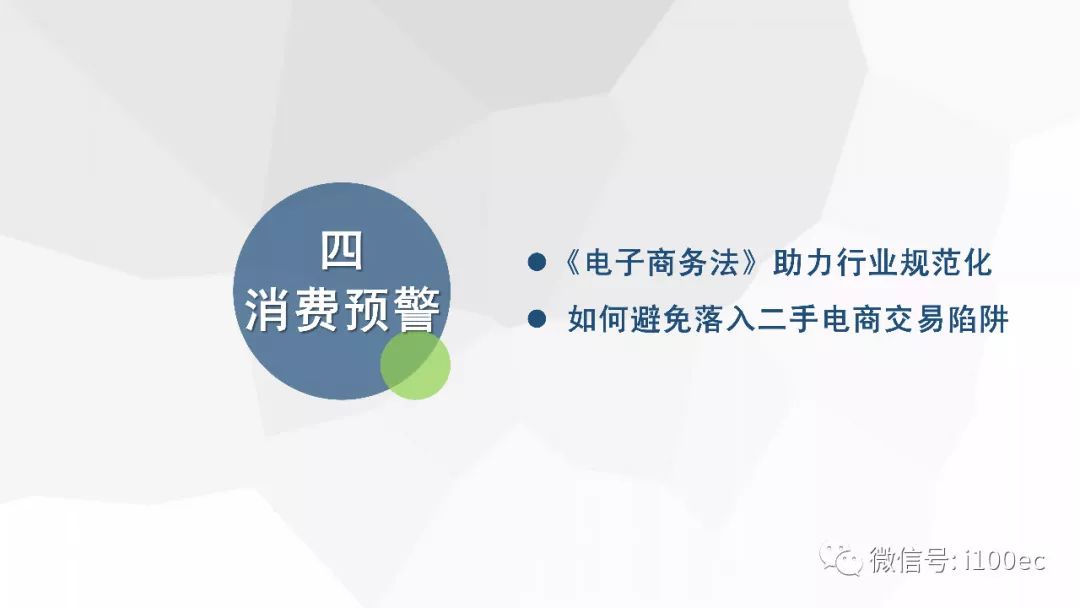 四
消费预警

• 《电子商务法》助力行业规范化
• 如何避免落入二手电商交易陷阱

微信号: i100ec